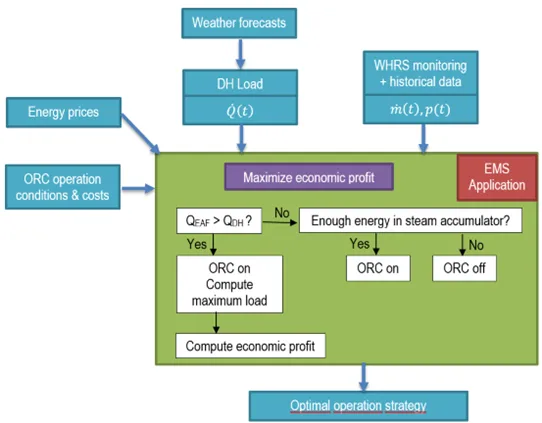 Weather forecasts

DH Load

$\dot{Q}(t)$

WHRS monitoring + historical data

$\dot{m}(t), p(t)$

Energy prices

ORC operation conditions & costs

Maximize economic profit

EMS Application

$Q_{EAF} > Q_{DH}$ ?

No

Enough energy in steam accumulator?

Yes

Yes

No

ORC on Compute maximum load

ORC on

ORC off

Compute economic profit

Optimal operation strategy